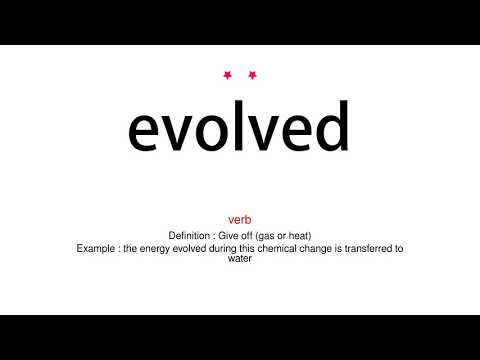 evolved

verb

Definition : Give off (gas or heat)

Example : the energy evolved during this chemical change is transferred to water